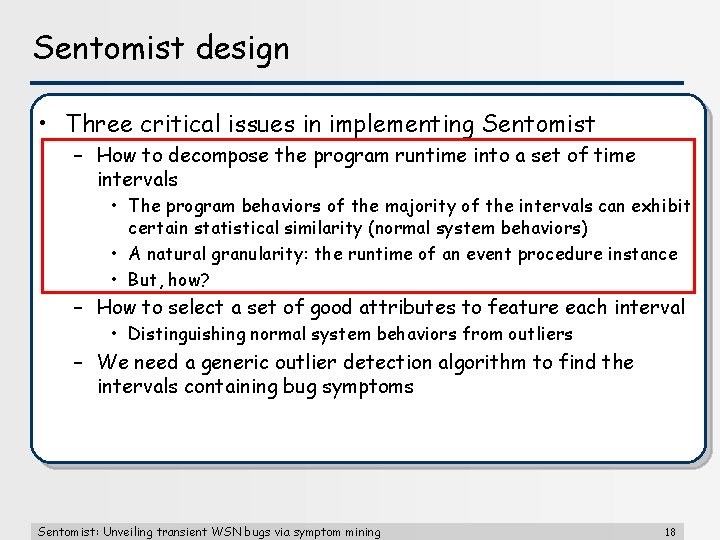 Sentomist design

• Three critical issues in implementing Sentomist
– How to decompose the program runtime into a set of time intervals
• The program behaviors of the majority of the intervals can exhibit certain statistical similarity (normal system behaviors)
• A natural granularity: the runtime of an event procedure instance
• But, how?
– How to select a set of good attributes to feature each interval
• Distinguishing normal system behaviors from outliers
– We need a generic outlier detection algorithm to find the intervals containing bug symptoms

Sentomist: Unveiling transient WSN bugs via symptom mining
18